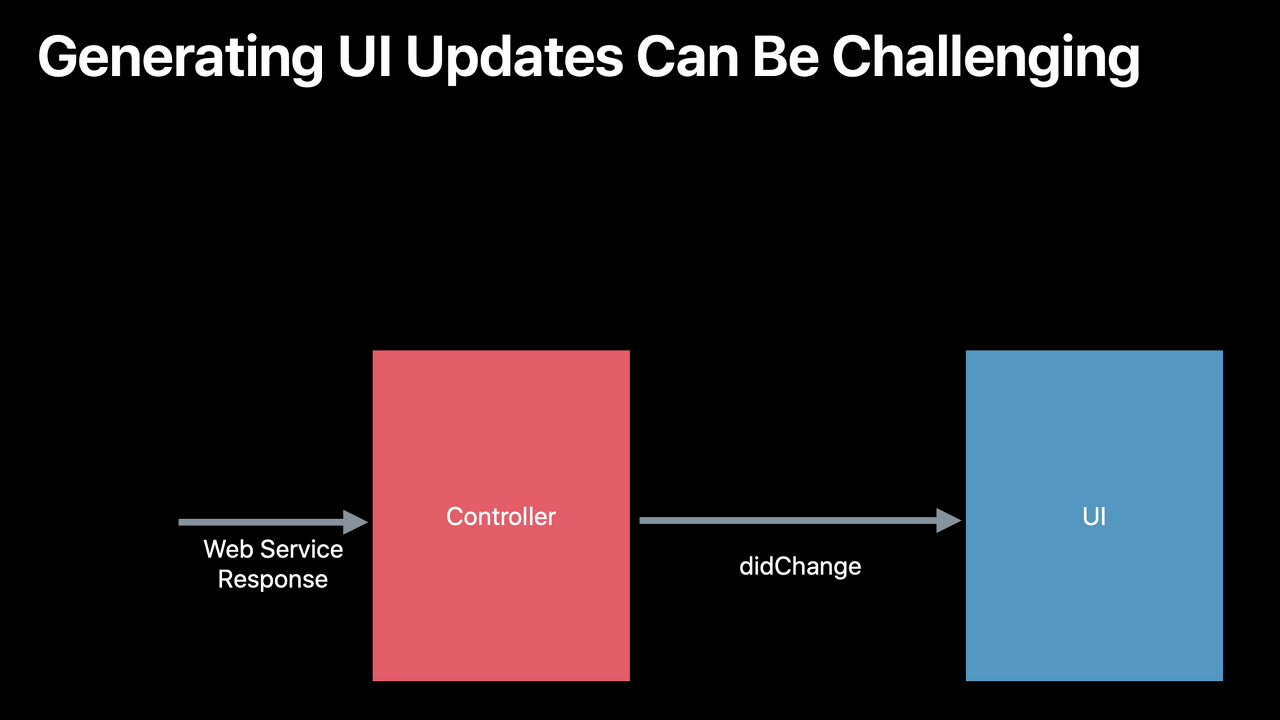 Generating UI Updates Can Be Challenging

Web Service Response

Controller

didChange

UI